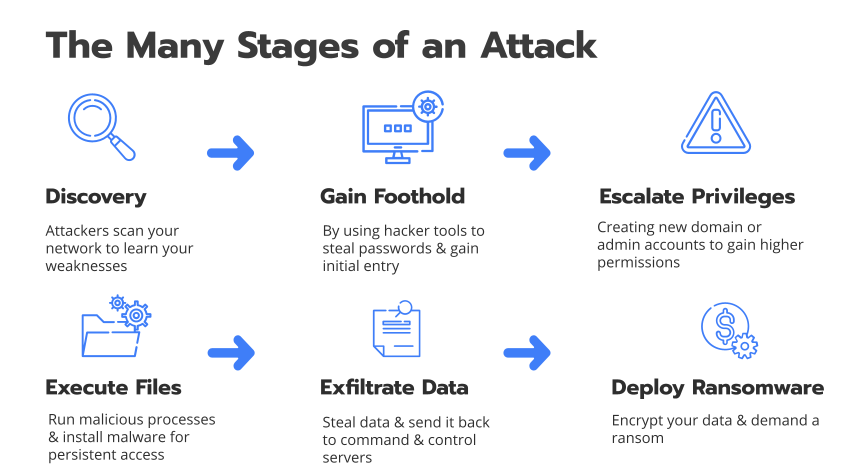 The Many Stages of an Attack

Discovery

Attackers scan your network to learn your weaknesses

Gain Foothold

By using hacker tools to steal passwords & gain initial entry

Escalate Privileges

Creating new domain or admin accounts to gain higher permissions

Execute Files

Run malicious processes & install malware for persistent access

Exfiltrate Data

Steal data & send it back to command & control servers

Deploy Ransomware

Encrypt your data & demand a ransom